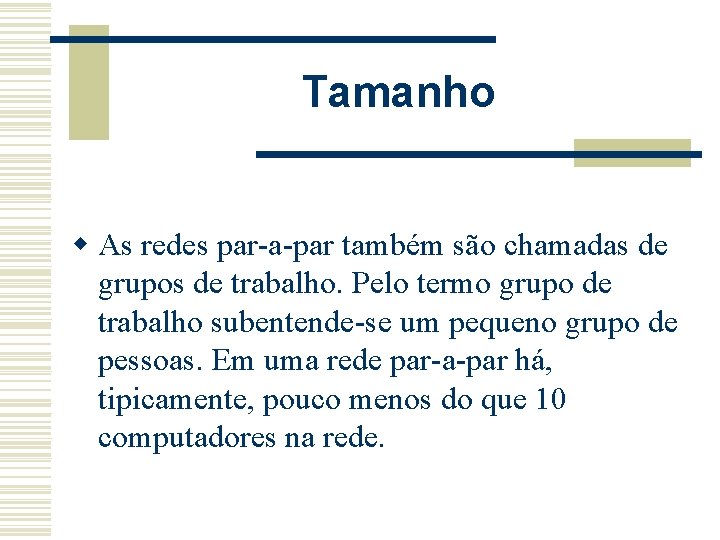 Tamanho

As redes par-a-par também são chamadas de grupos de trabalho. Pelo termo grupo de trabalho subentende-se um pequeno grupo de pessoas. Em uma rede par-a-par há, tipicamente, pouco menos do que 10 computadores na rede.